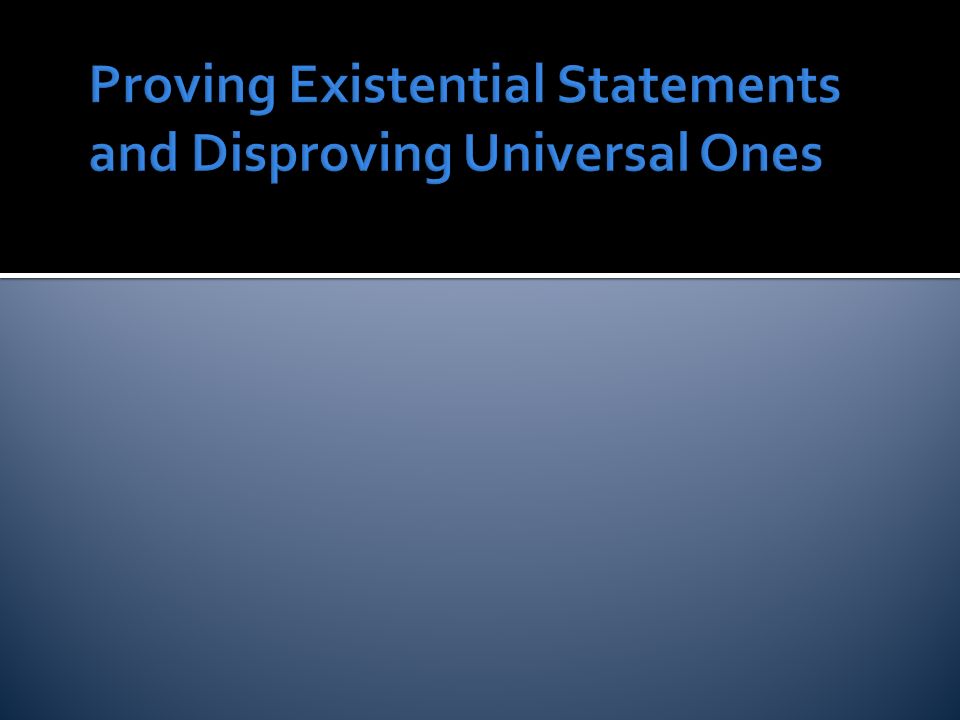 Proving Existential Statements and Disproving Universal Ones